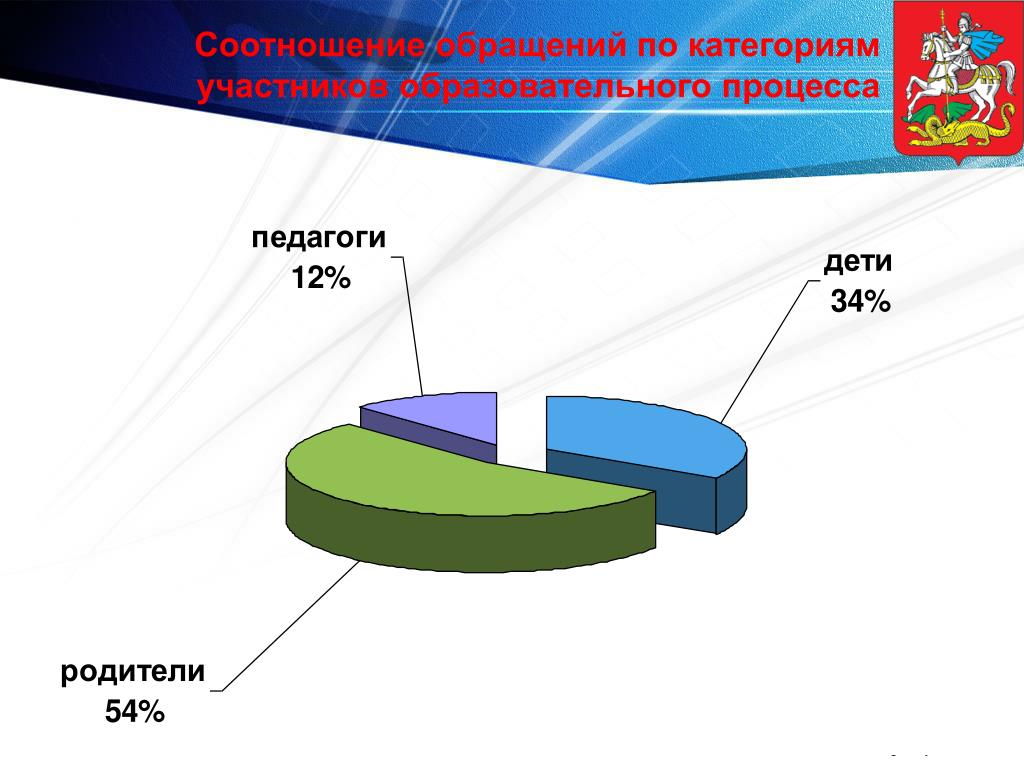 Соотношение обращений по категориям участников образовательного процесса

педагоги
12%

дети
34%

родители
54%